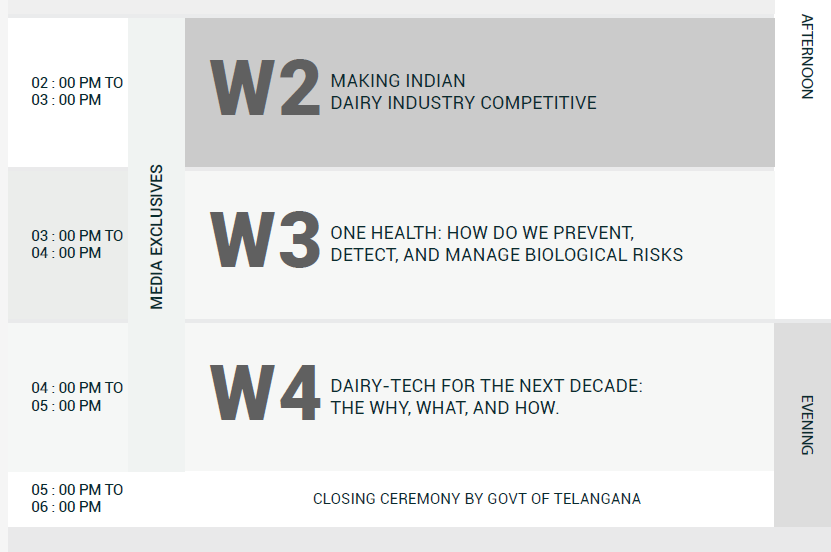 02 : 00 PM TO
03 : 00 PM

MEDIA EXCLUSIVES

W2 MAKING INDIAN
DAIRY INDUSTRY COMPETITIVE

AFTERNOON

03 : 00 PM TO
04 : 00 PM

W3 ONE HEALTH: HOW DO WE PREVENT, DETECT, AND MANAGE BIOLOGICAL RISKS

04 : 00 PM TO
05 : 00 PM

W4 DAIRY-TECH FOR THE NEXT DECADE: THE WHY, WHAT, AND HOW.

EVENING

05 : 00 PM TO
06 : 00 PM

CLOSING CEREMONY BY GOVT OF TELANGANA